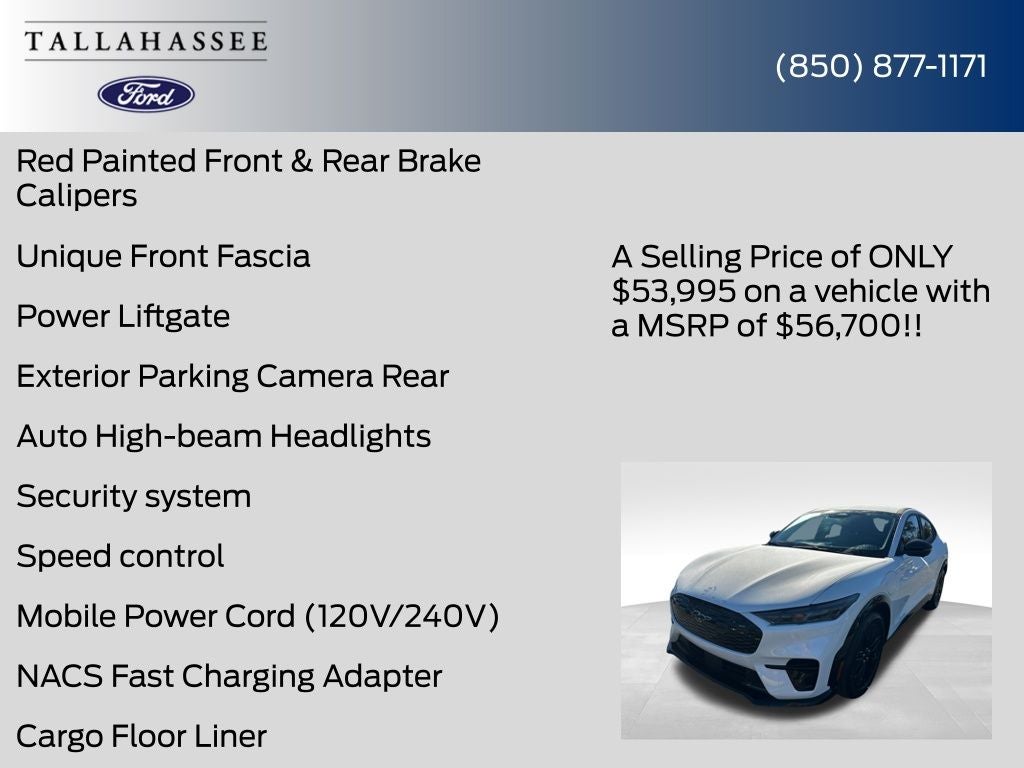 TALLAHASSEE

Ford

(850) 877-1171

Red Painted Front & Rear Brake Calipers

Unique Front Fascia

Power Liftgate

Exterior Parking Camera Rear

Auto High-beam Headlights

Security system

Speed control

Mobile Power Cord (120V/240V)

NACS Fast Charging Adapter

Cargo Floor Liner

A Selling Price of ONLY $53,995 on a vehicle with a MSRP of $56,700!!